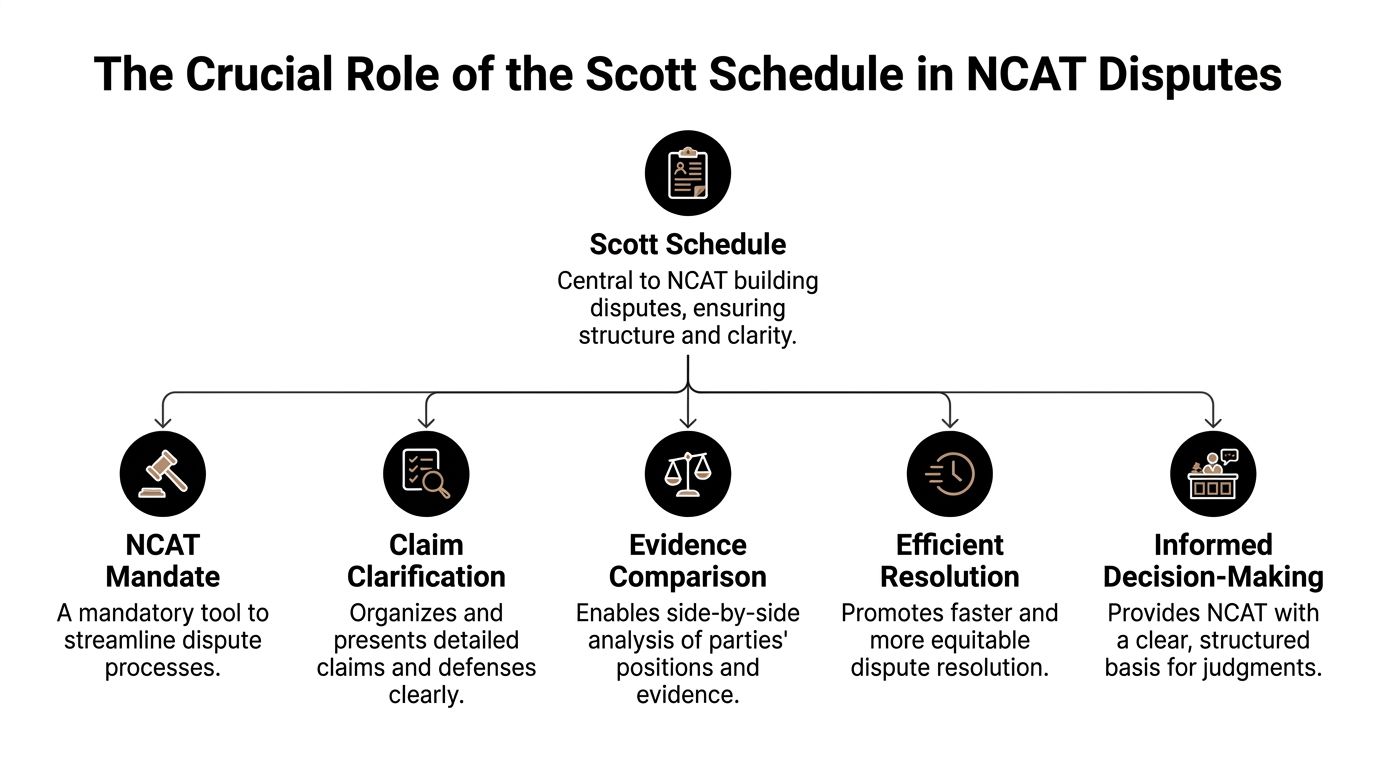 The Crucial Role of the Scott Schedule in NCAT Disputes

Scott Schedule
Central to NCAT building disputes, ensuring structure and clarity.

NCAT Mandate
A mandatory tool to streamline dispute processes.

Claim Clarification
Organizes and presents detailed claims and defenses clearly.

Evidence Comparison
Enables side-by-side analysis of parties' positions and evidence.

Efficient Resolution
Promotes faster and more equitable dispute resolution.

Informed Decision-Making
Provides NCAT with a clear, structured basis for judgments.